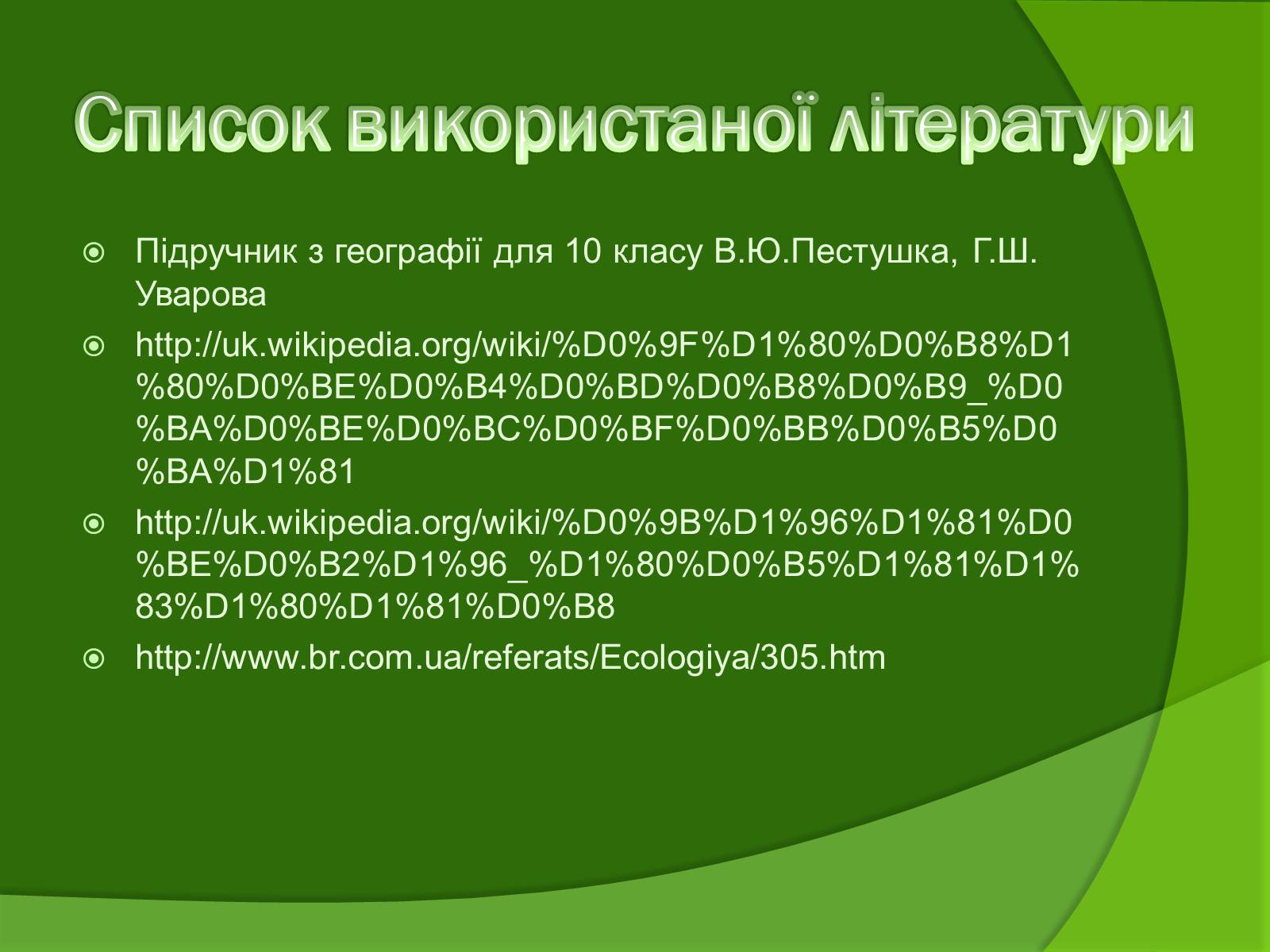 Список використаної літератури

Підручник з географії для 10 класу В.Ю.Пестушка, Г.Ш. Уварова

http://uk.wikipedia.org/wiki/%D0%9F%D1%80%D0%B8%D1%80%D0%BE%D0%B4%D0%BD%D0%B8%D0%B9_%D0%BA%D0%BE%D0%BC%D0%BF%D0%BB%D0%B5%D0%BA%D1%81

http://uk.wikipedia.org/wiki/%D0%9B%D1%96%D1%81%D0%BE%D0%B2%D1%96_%D1%80%D0%B5%D1%81%D1%83%D1%80%D1%81%D0%B8

http://www.br.com.ua/referats/Ecologiya/305.htm